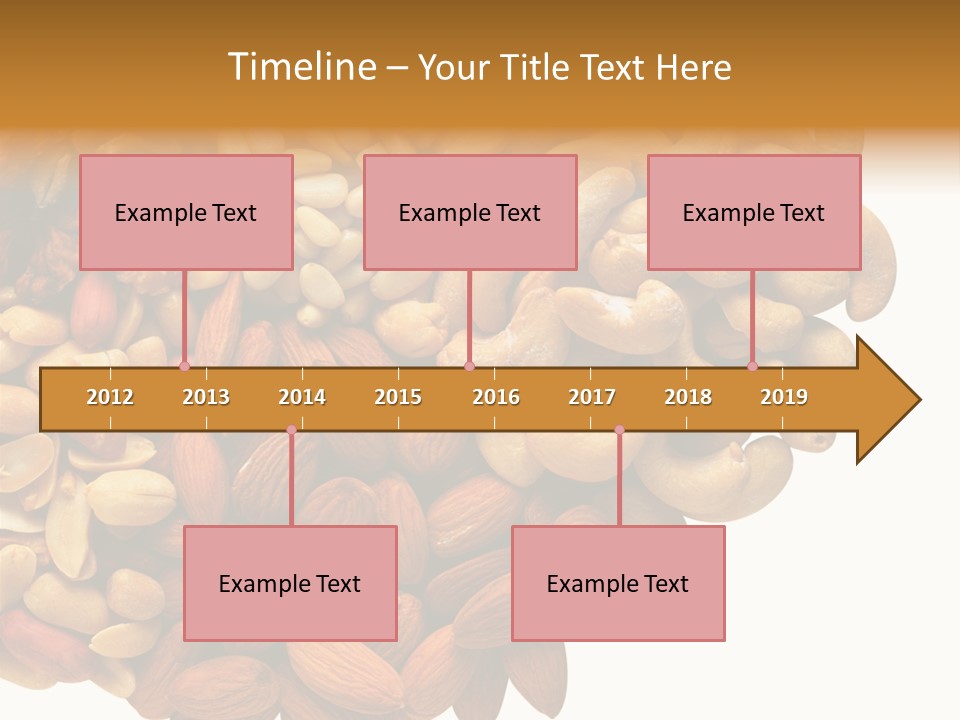 Timeline – Your Title Text Here

Example Text

Example Text

Example Text

2012 2013 2014 2015 2016 2017 2018 2019

Example Text

Example Text